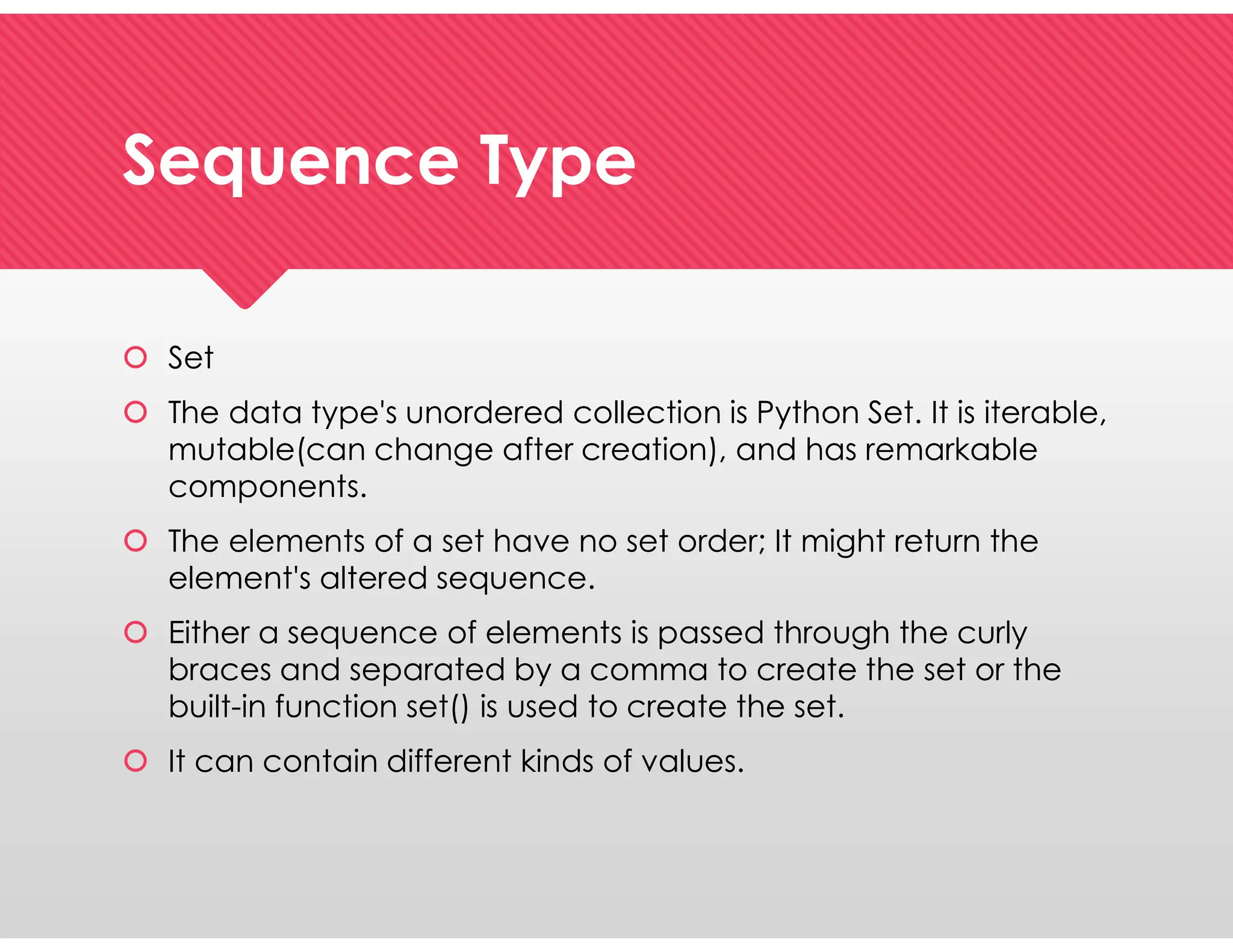 Sequence Type

Set

The data type's unordered collection is Python Set. It is iterable, mutable(can change after creation), and has remarkable components.

The elements of a set have no set order; It might return the element's altered sequence.

Either a sequence of elements is passed through the curly braces and separated by a comma to create the set or the built-in function set() is used to create the set.

It can contain different kinds of values.